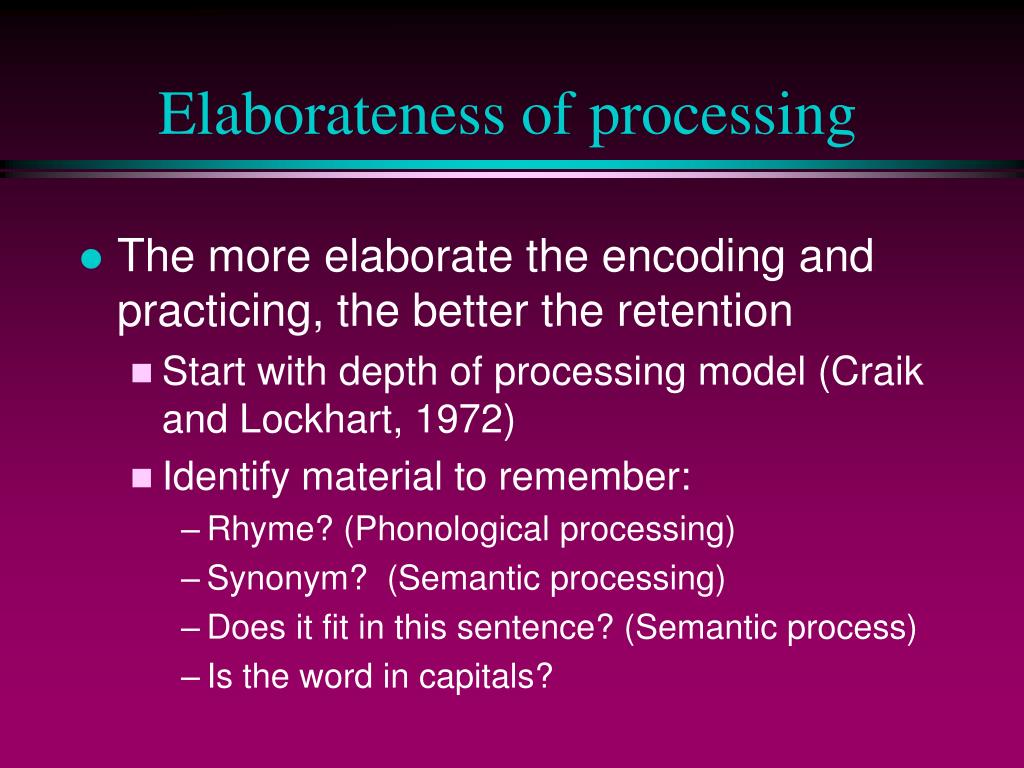 Elaborateness of processing

- The more elaborate the encoding and practicing, the better the retention
  - Start with depth of processing model (Craik and Lockhart, 1972)
  - Identify material to remember:
    – Rhyme? (Phonological processing)
    – Synonym? (Semantic processing)
    – Does it fit in this sentence? (Semantic process)
    – Is the word in capitals?